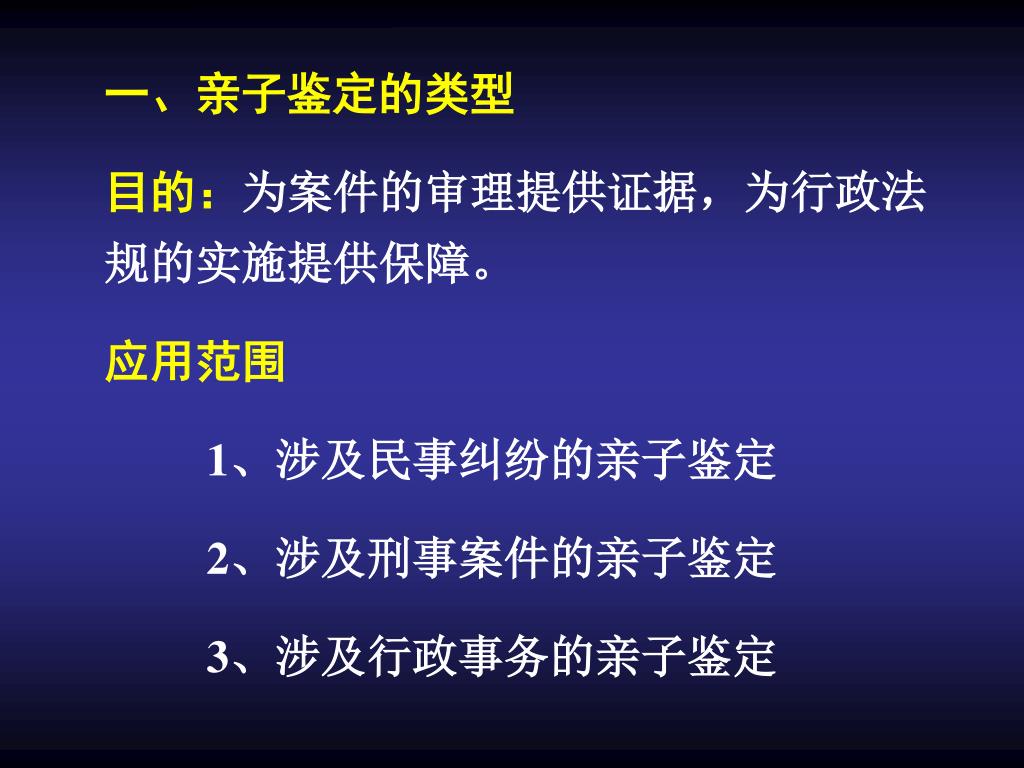 一、亲子鉴定的类型

目的：为案件的审理提供证据，为行政法规的实施提供保障。

应用范围

1、涉及民事纠纷的亲子鉴定

2、涉及刑事案件的亲子鉴定

3、涉及行政事务的亲子鉴定